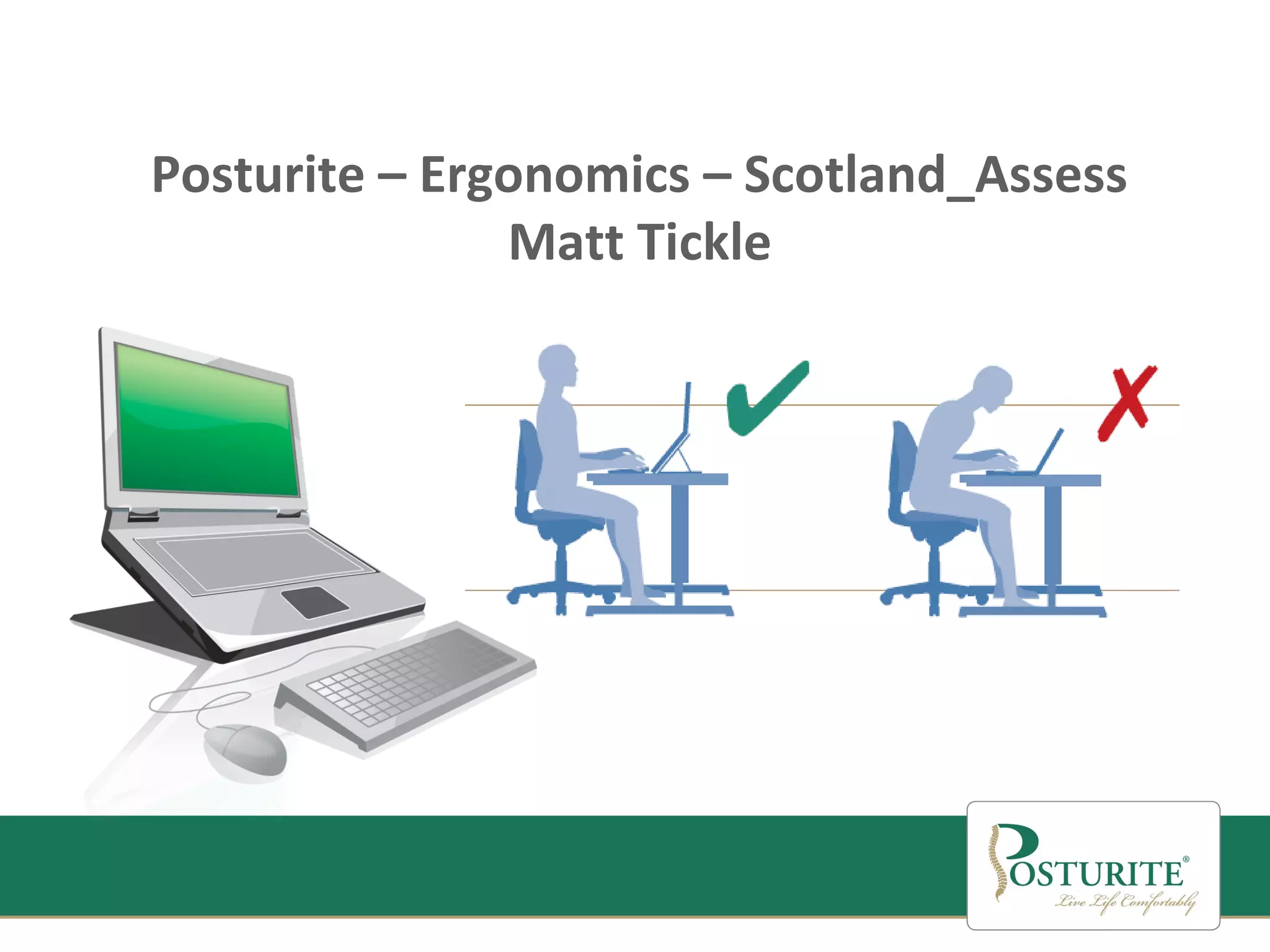 Posturite – Ergonomics – Scotland_Assess
Matt Tickle

POSTURITE®
Live Life Comfortably